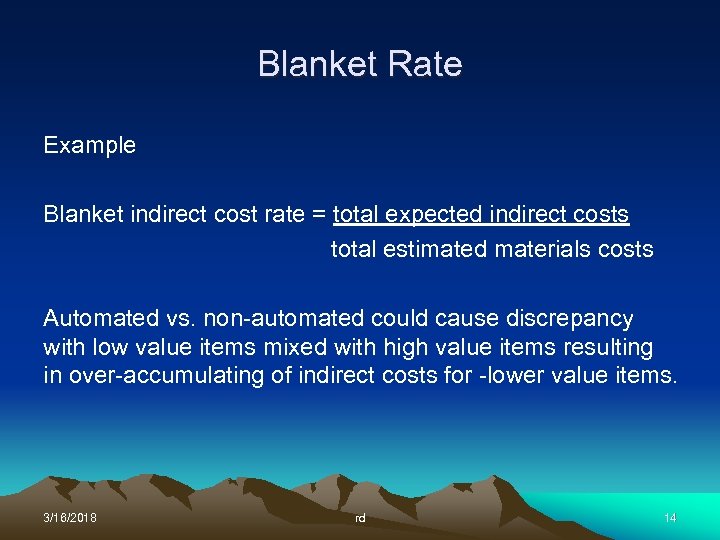 Blanket Rate

Example

Blanket indirect cost rate = $\frac{\text{total expected indirect costs}}{\text{total estimated materials costs}}$

Automated vs. non-automated could cause discrepancy with low value items mixed with high value items resulting in over-accumulating of indirect costs for -lower value items.

3/16/2018 rd 14